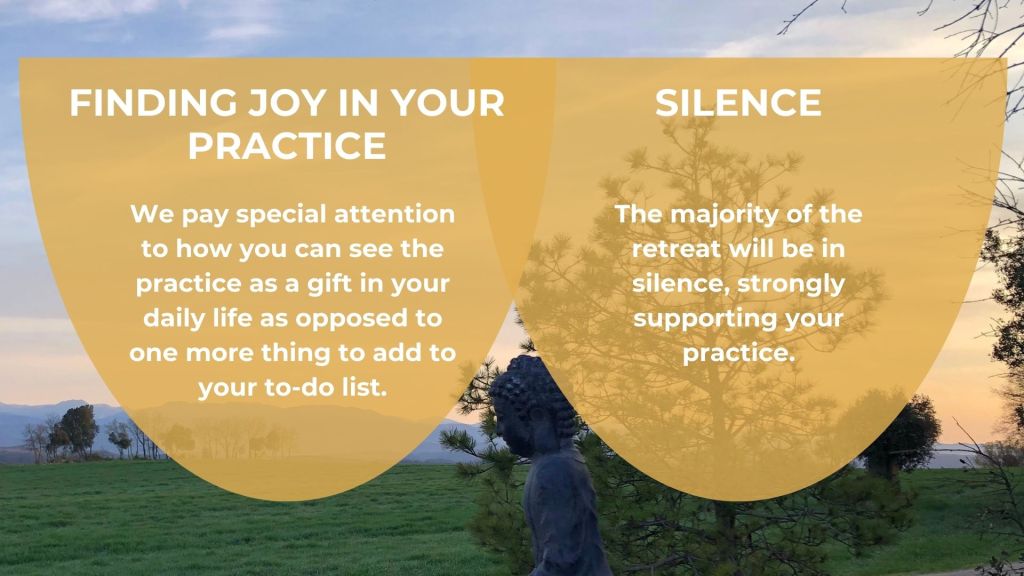 FINDING JOY IN YOUR PRACTICE

We pay special attention to how you can see the practice as a gift in your daily life as opposed to one more thing to add to your to-do list.

SILENCE

The majority of the retreat will be in silence, strongly supporting your practice.